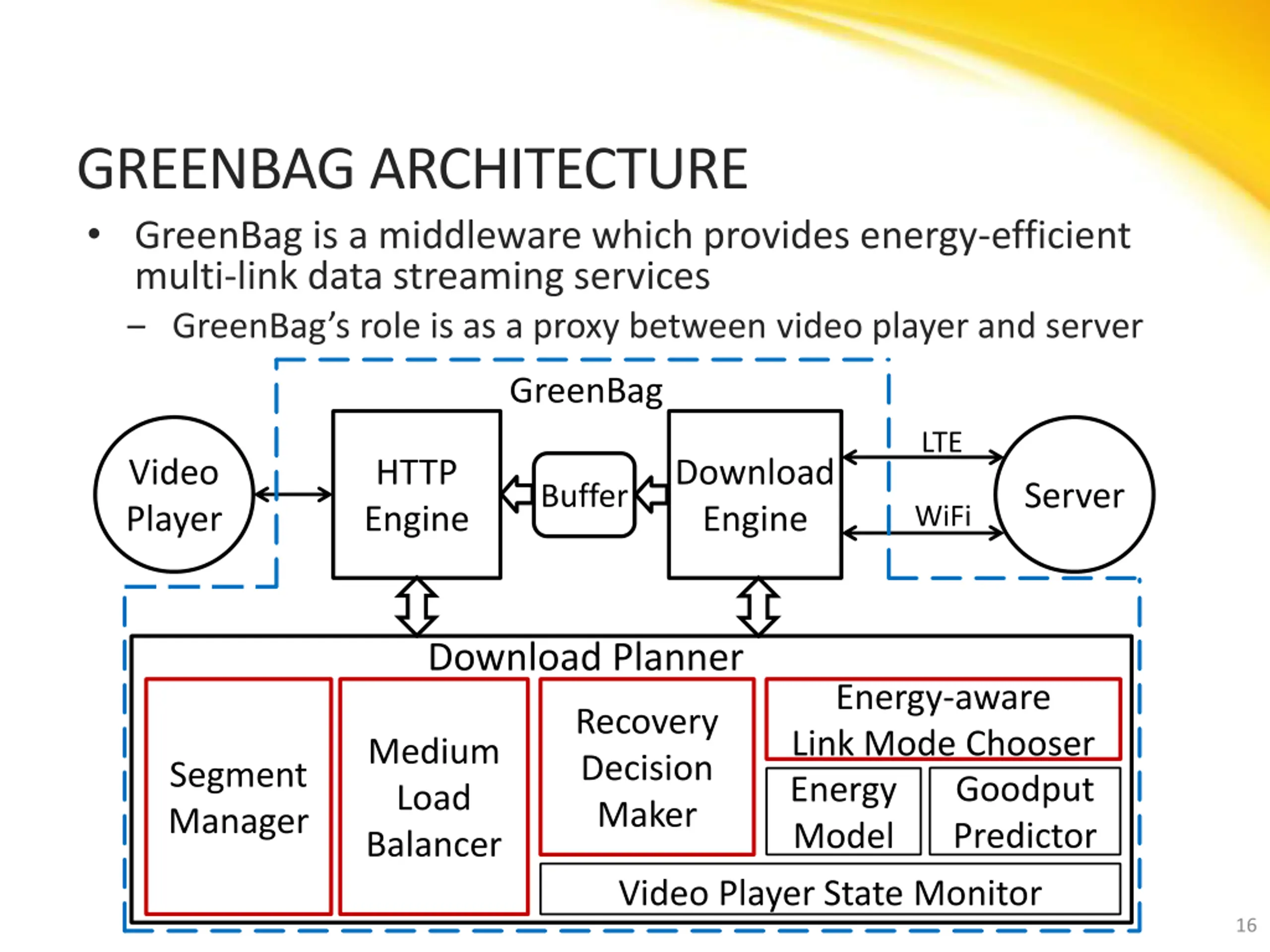 GREENBAG ARCHITECTURE

• GreenBag is a middleware which provides energy-efficient multi-link data streaming services

– GreenBag’s role is as a proxy between video player and server

GreenBag

Video Player

HTTP Engine

Buffer

Download Engine

LTE

WiFi

Server

Download Planner

Segment Manager

Medium Load Balancer

Recovery Decision Maker

Energy-aware Link Mode Chooser

Energy Model

Goodput Predictor

Video Player State Monitor

16